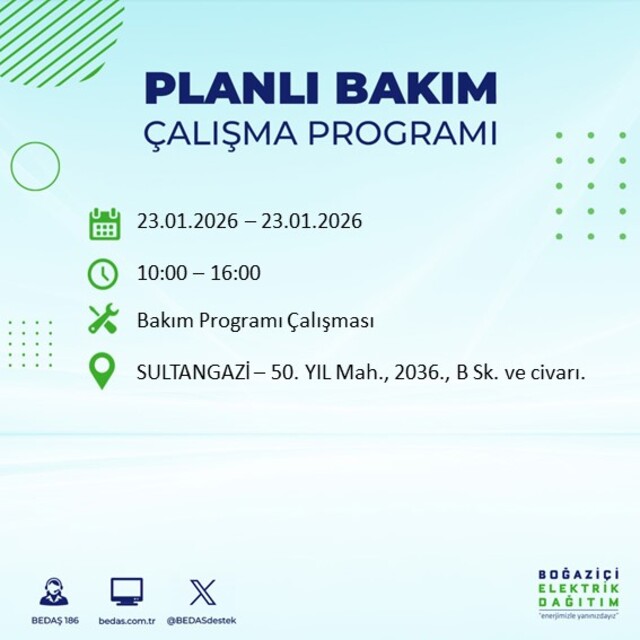 PLANLI BAKIM
ÇALIŞMA PROGRAMI

23.01.2026 – 23.01.2026

10:00 – 16:00

Bakım Programı Çalışması

SULTANGAZİ – 50. YIL Mah., 2036., B Sk. ve civarı.

BEDAŞ 186
bedas.com.tr
@BEDASdestek

BOĞAZİÇİ
ELEKTRİK
DAĞITIM
"enerjimizle yanınızdayız"